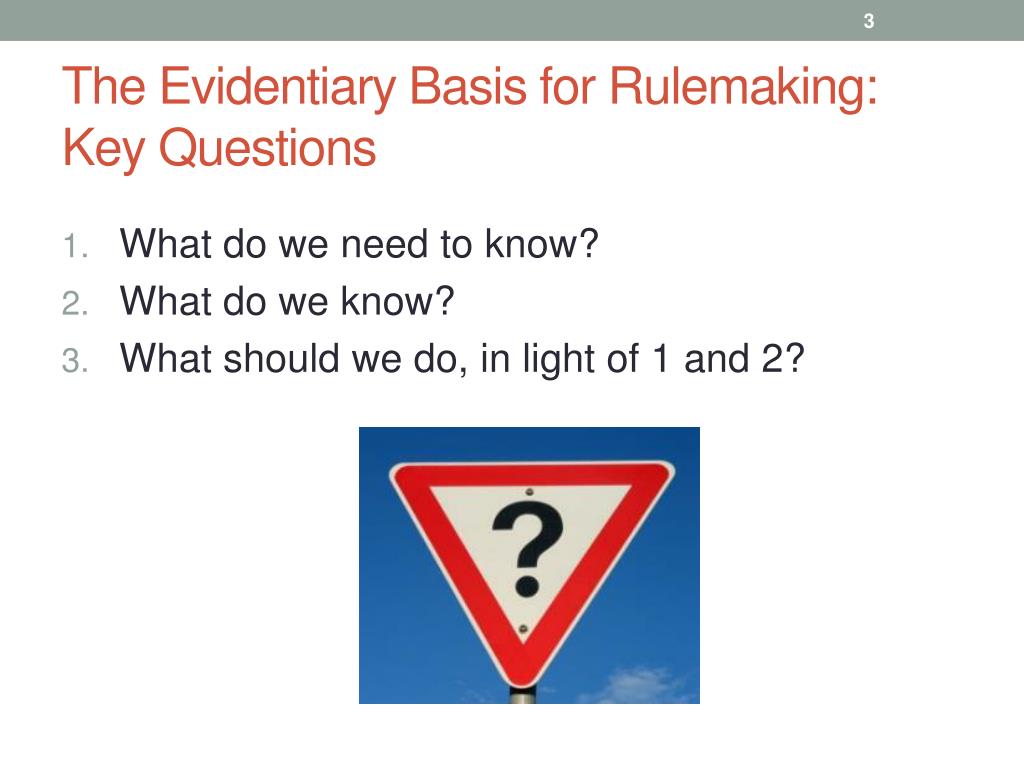 3

The Evidentiary Basis for Rulemaking: Key Questions

1. What do we need to know?
2. What do we know?
3. What should we do, in light of 1 and 2?

?